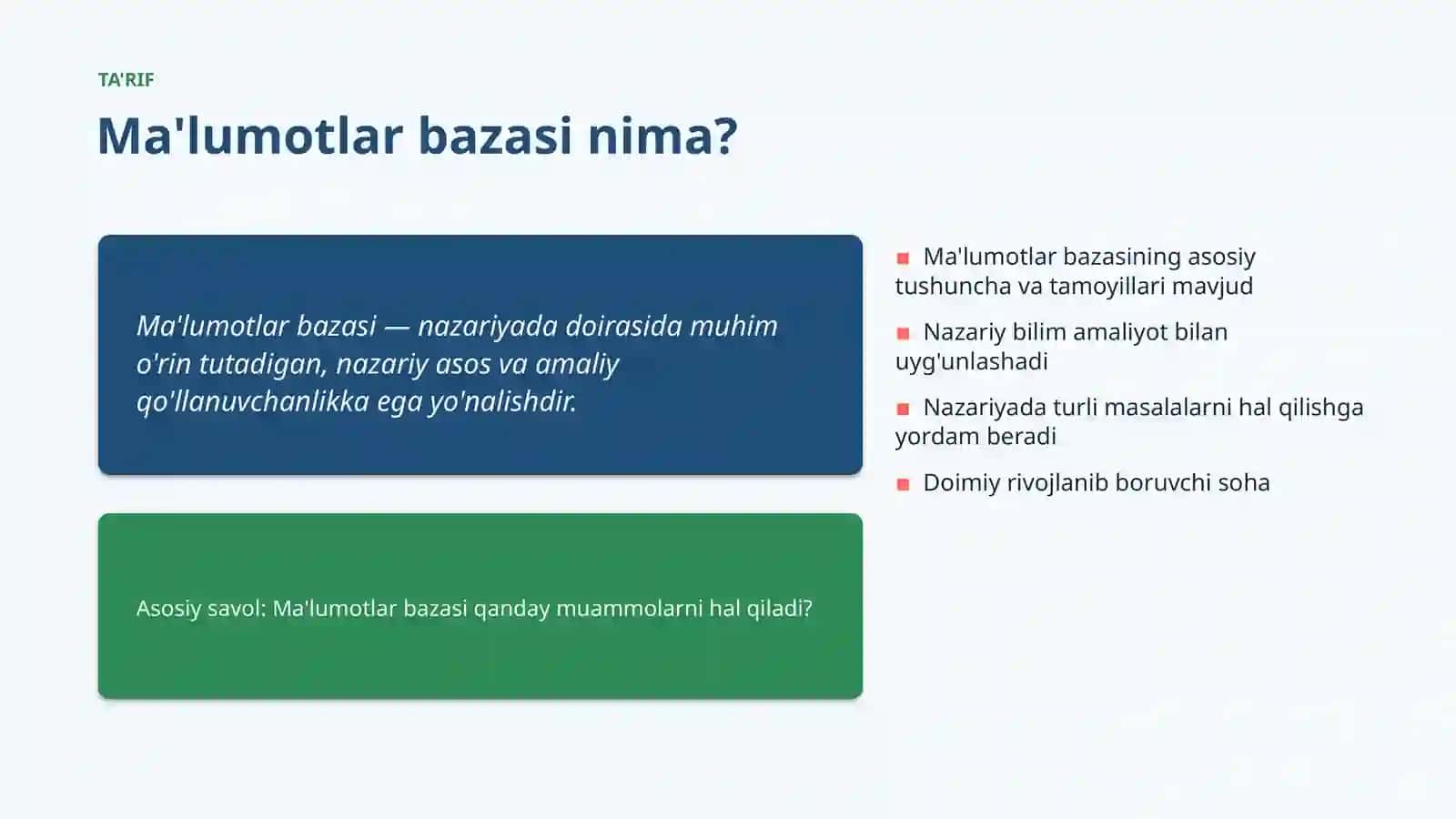 TA'RIF

Ma'lumotlar bazasi nima?

Ma'lumotlar bazasi — nazariyada doirasida muhim o'rin tutadigan, nazariy asos va amaliy qo'llanuvchanlikka ega yo'nalishdir.

Asosiy savol: Ma'lumotlar bazasi qanday muammolarni hal qiladi?

Ma'lumotlar bazasining asosiy tushuncha va tamoyillari mavjud

Nazariy bilim amaliyot bilan uyg'unlashadi

Nazariyada turli masalalarni hal qilishga yordam beradi

Doimiy rivojlanib boruvchi soha